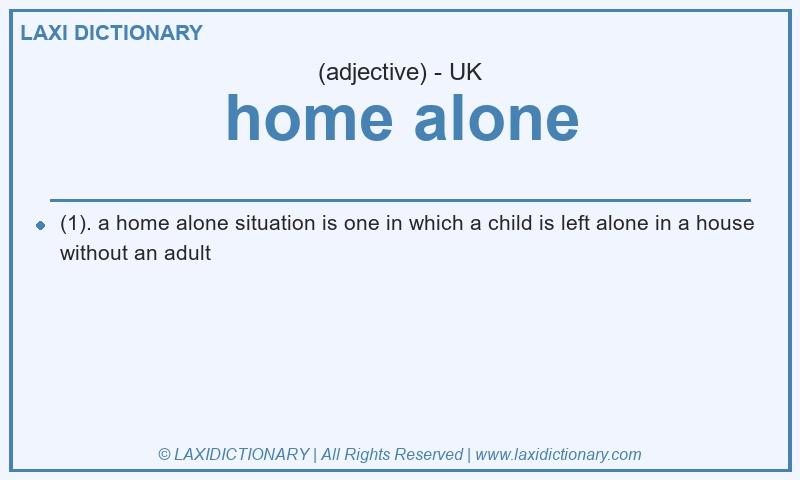 LAXI DICTIONARY

(adjective) - UK

home alone

(1). a home alone situation is one in which a child is left alone in a house without an adult

© LAXIDICTIONARY | All Rights Reserved | www.laxidictionary.com